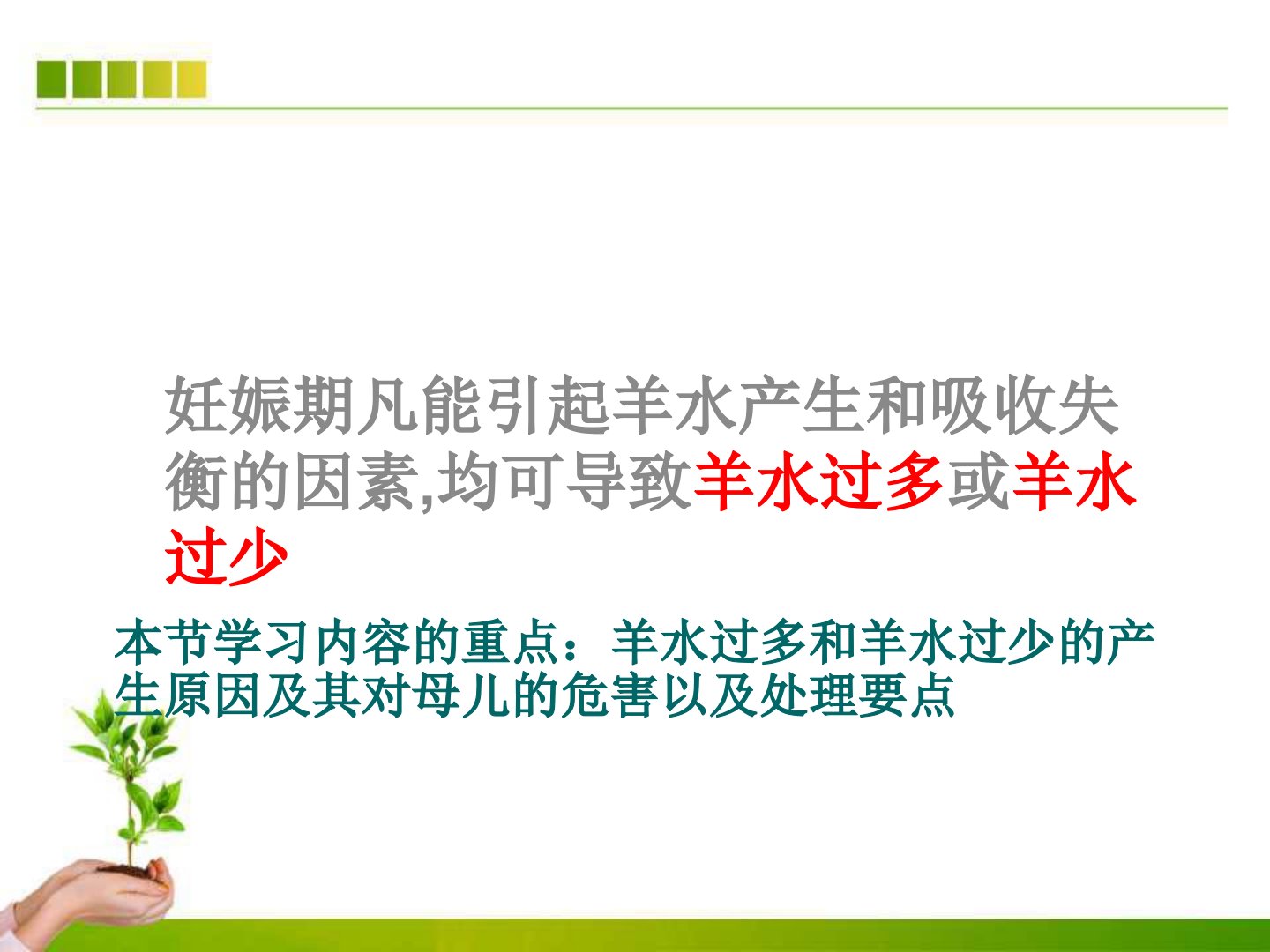 妊娠期凡能引起羊水产生和吸收失衡的因素,均可导致羊水过多或羊水过少

本节学习内容的重点：羊水过多和羊水过少的产生原因及其对母儿的危害以及处理要点